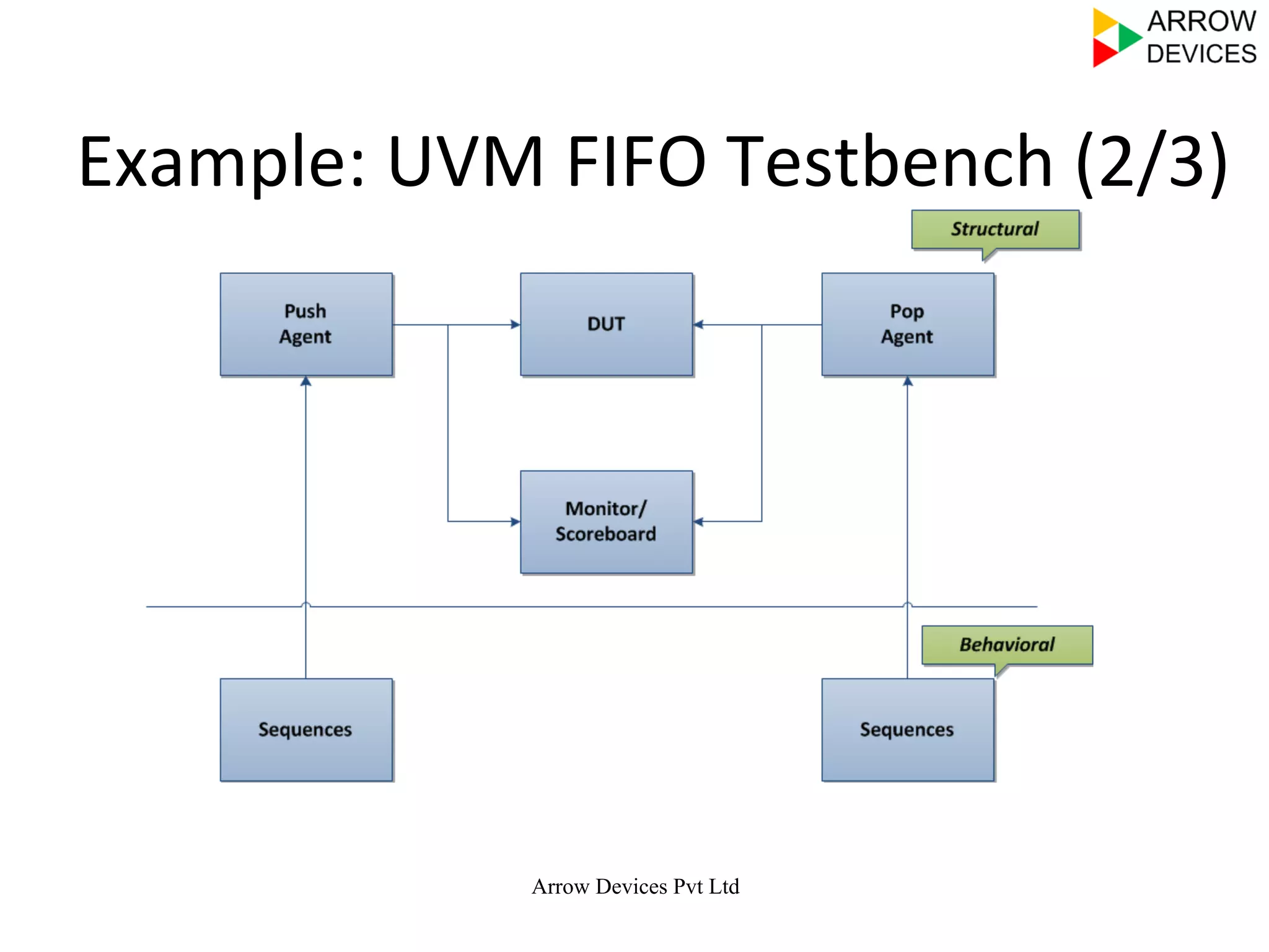 ARROW DEVICES

Example: UVM FIFO Testbench (2/3)

Structural

Push Agent

DUT

Pop Agent

Monitor/ Scoreboard

Behavioral

Sequences

Sequences

Arrow Devices Pvt Ltd